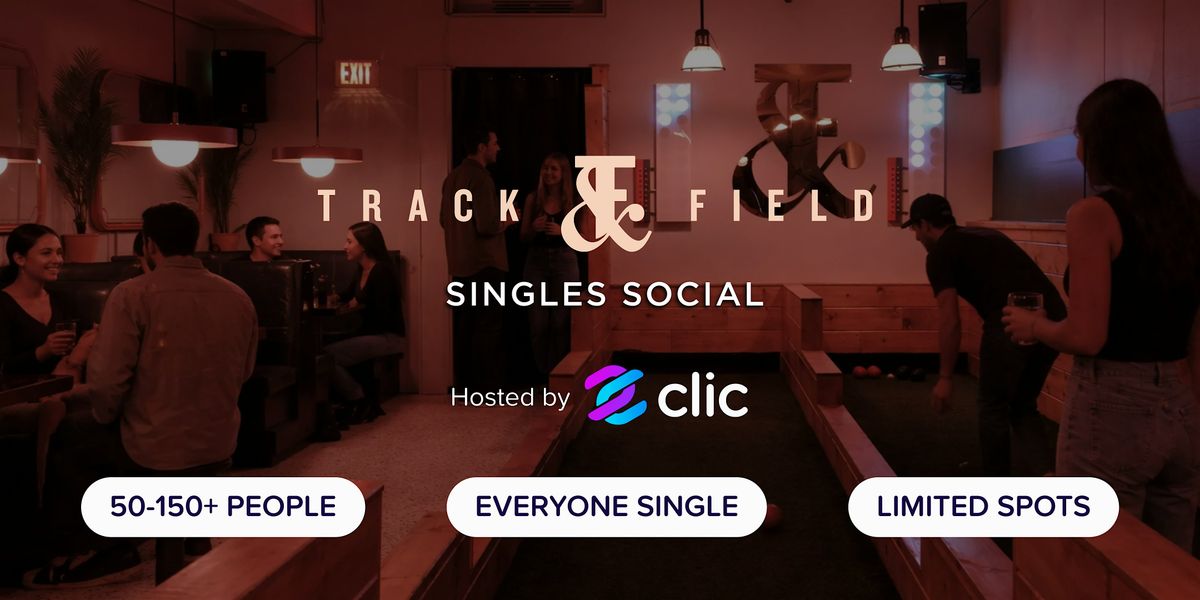 EXIT

TRACK & FIELD

SINGLES SOCIAL

Hosted by clic

50-150+ PEOPLE

EVERYONE SINGLE

LIMITED SPOTS